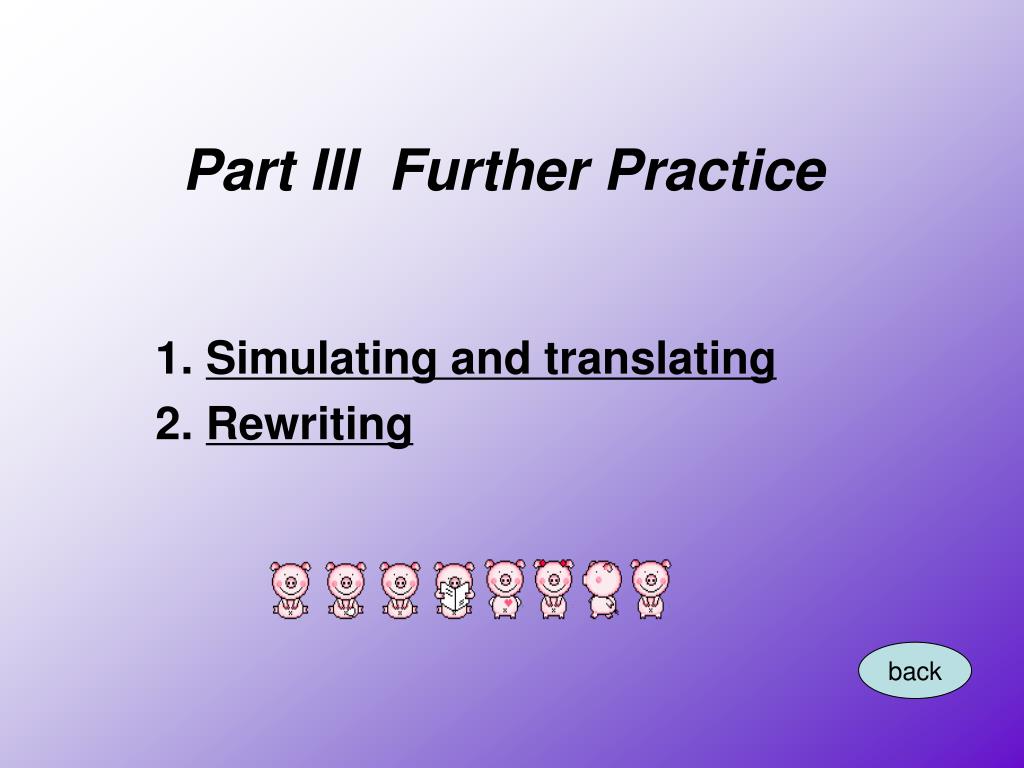 Part III  Further Practice

1. Simulating and translating
2. Rewriting

back